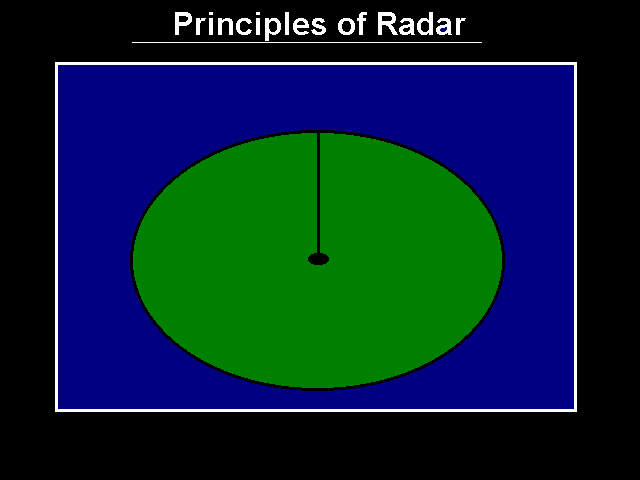 Principles of Radar